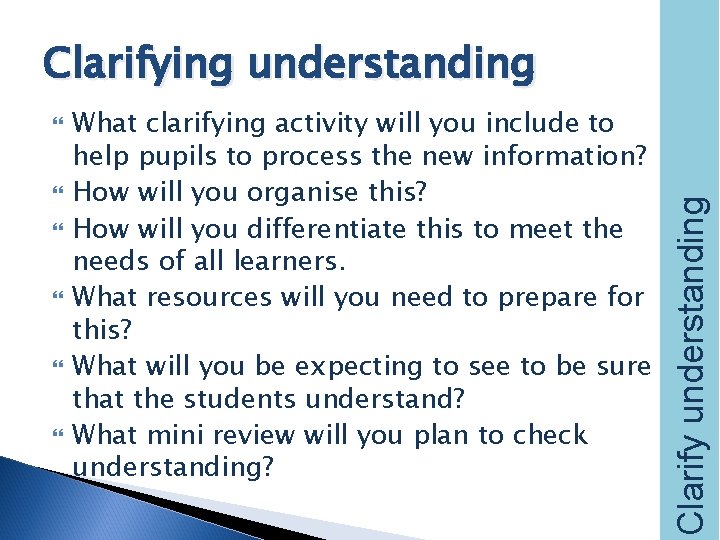 Clarifying understanding

What clarifying activity will you include to help pupils to process the new information?

How will you organise this?

How will you differentiate this to meet the needs of all learners.

What resources will you need to prepare for this?

What will you be expecting to see to be sure that the students understand?

What mini review will you plan to check understanding?

Clarify understanding